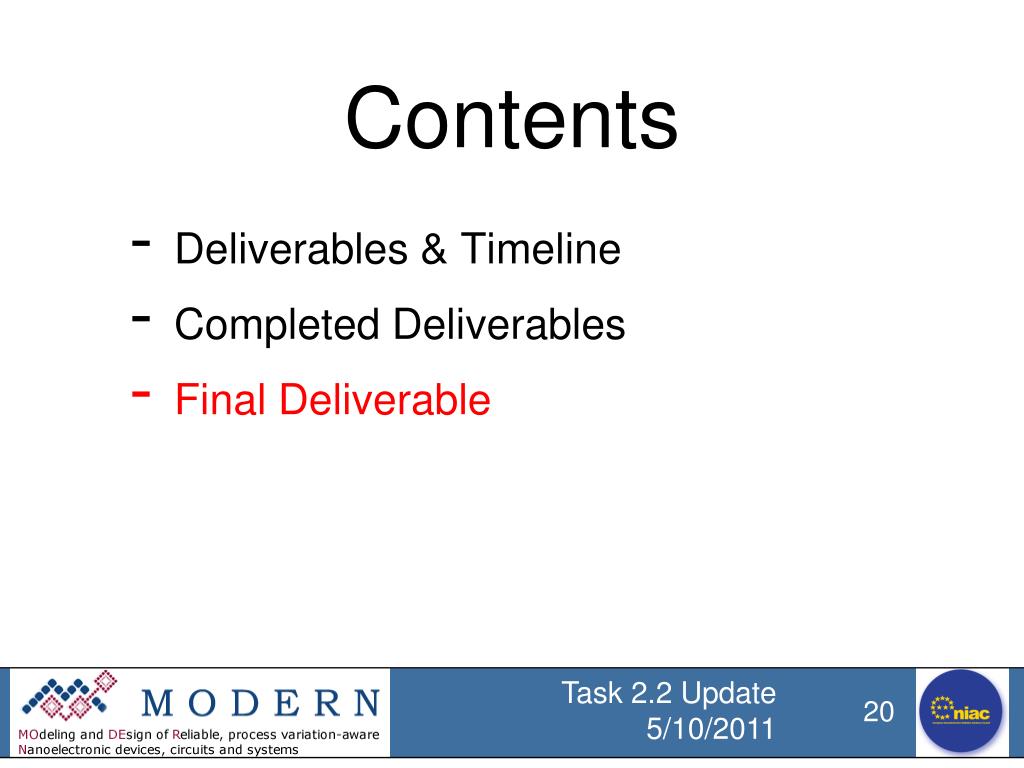 Contents

- Deliverables & Timeline
- Completed Deliverables
- Final Deliverable

MODERN
MOdeling and DEsign of Reliable, process variation-aware Nanoelectronic devices, circuits and systems

Task 2.2 Update
5/10/2011

20

niac